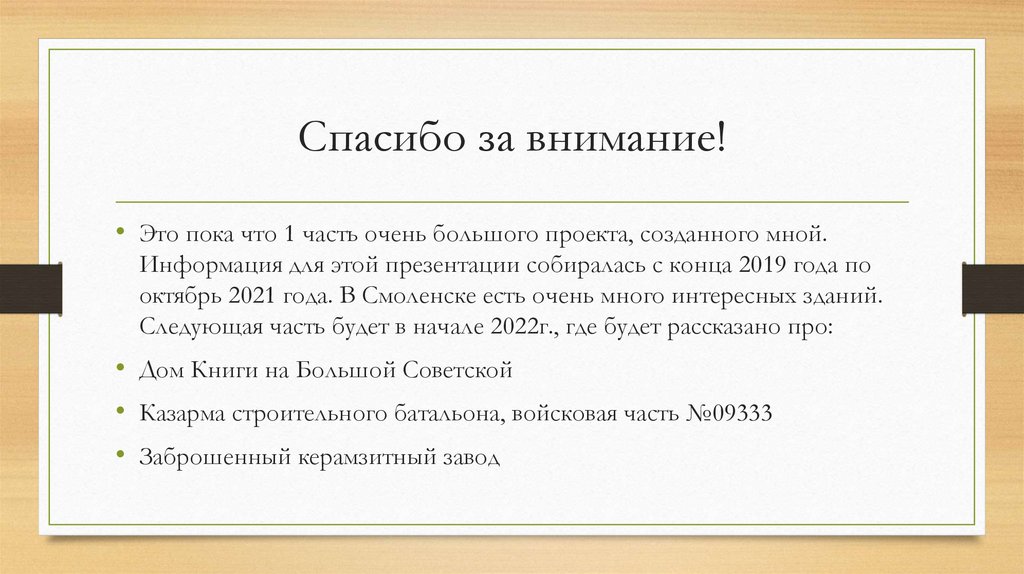 Спасибо за внимание!

• Это пока что 1 часть очень большого проекта, созданного мной. Информация для этой презентации собиралась с конца 2019 года по октябрь 2021 года. В Смоленске есть очень много интересных зданий. Следующая часть будет в начале 2022г., где будет рассказано про:

• Дом Книги на Большой Советской

• Казарма строительного батальона, войсковая часть №09333

• Заброшенный керамзитный завод